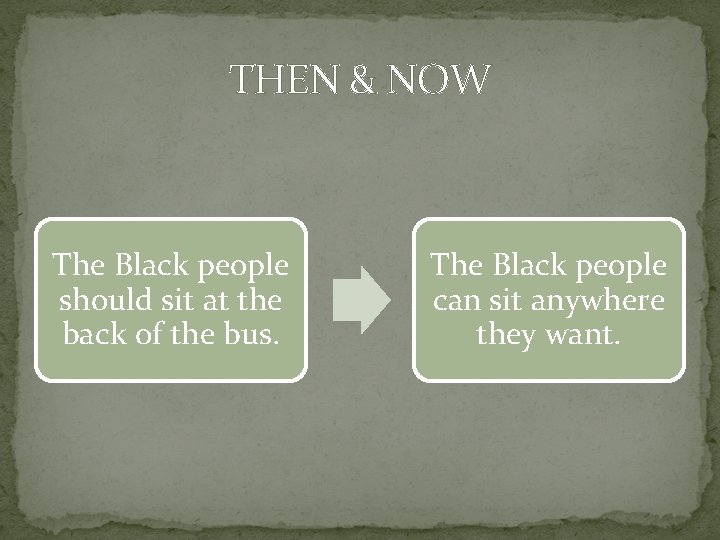 THEN & NOW

The Black people should sit at the back of the bus.

The Black people can sit anywhere they want.